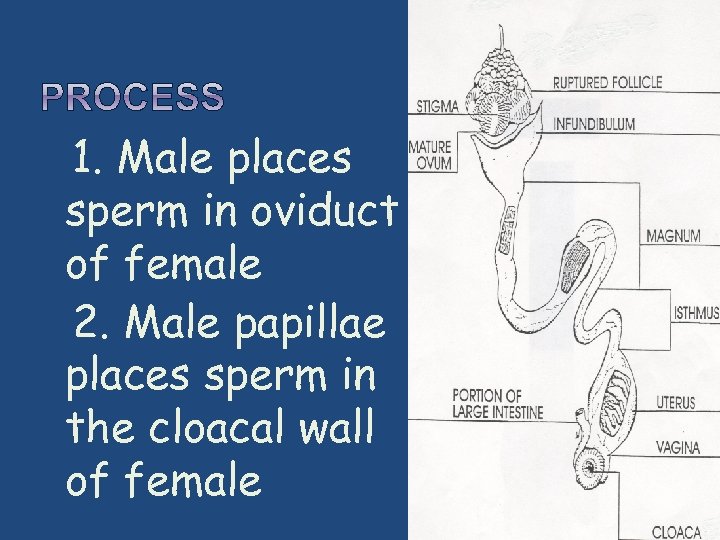 PROCESS

1. Male places sperm in oviduct of female

2. Male papillae places sperm in the cloacal wall of female

RUPTURED FOLLICLE
STIGMA
INFUNDIBULUM
MATURE OVUM
MAGNUM
ISTHMUS
PORTION OF LARGE INTESTINE
UTERUS
VAGINA
CLOACA